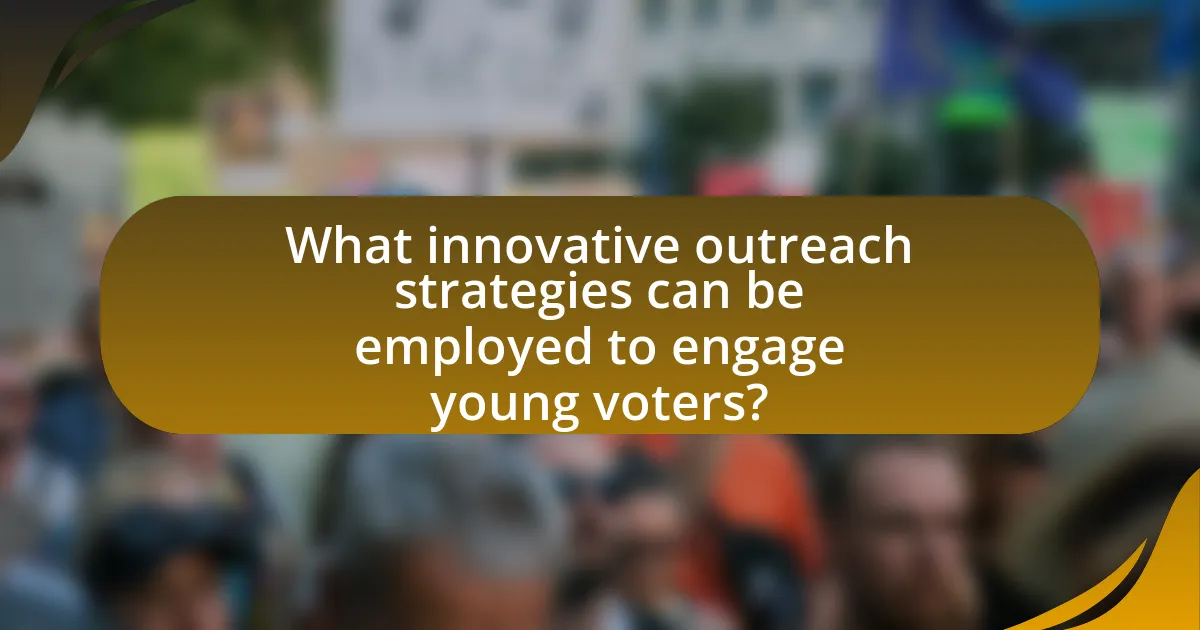 What innovative outreach strategies can be employed to engage young voters?